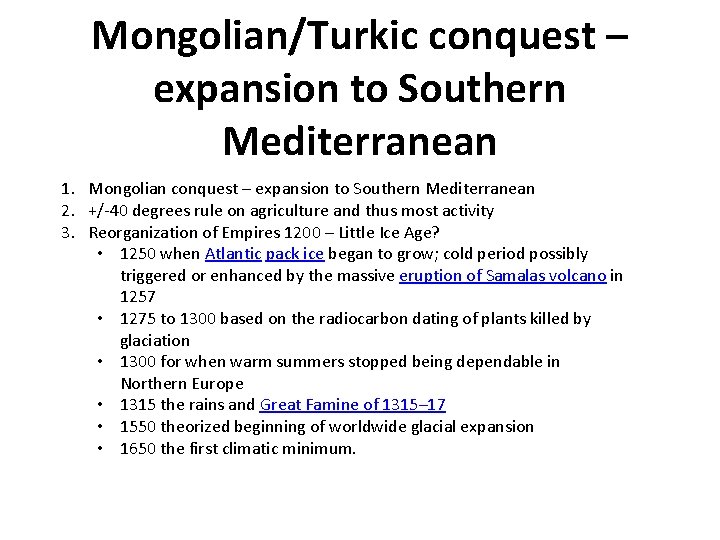 Mongolian/Turkic conquest – expansion to Southern Mediterranean

1. Mongolian conquest – expansion to Southern Mediterranean
2. +/-40 degrees rule on agriculture and thus most activity
3. Reorganization of Empires 1200 – Little Ice Age?
 • 1250 when Atlantic pack ice began to grow; cold period possibly triggered or enhanced by the massive eruption of Samalas volcano in 1257
 • 1275 to 1300 based on the radiocarbon dating of plants killed by glaciation
 • 1300 for when warm summers stopped being dependable in Northern Europe
 • 1315 the rains and Great Famine of 1315–17
 • 1550 theorized beginning of worldwide glacial expansion
 • 1650 the first climatic minimum.